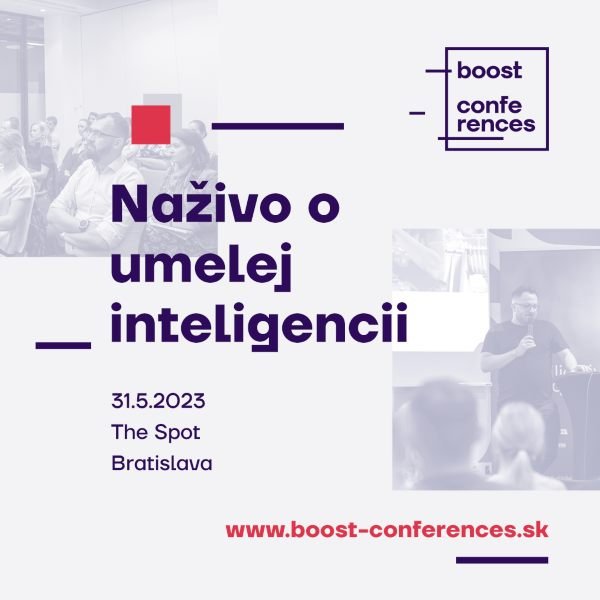 boost
confe
rences

Naživo o umelej inteligencii

31.5.2023
The Spot
Bratislava

www.boost-conferences.sk